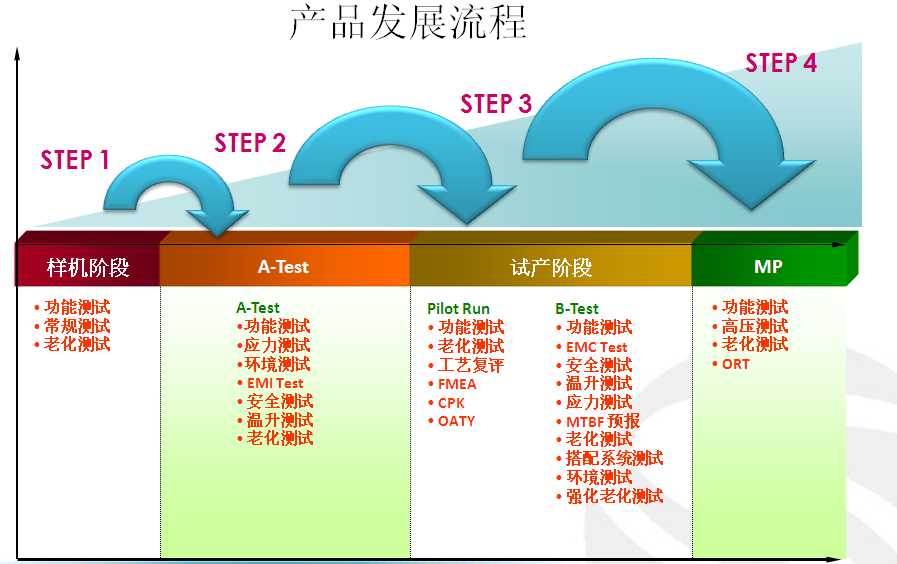 产品发展流程

STEP 1

STEP 2

STEP 3

STEP 4

样机阶段

A-Test

试产阶段

MP

• 功能测试
• 常规测试
• 老化测试

A-Test
• 功能测试
• 应力测试
• 环境测试
• EMI Test
• 安全测试
• 温升测试
• 老化测试

Pilot Run
• 功能测试
• 老化测试
• 工艺复评
• FMEA
• CPK
• OATY

B-Test
• 功能测试
• EMC Test
• 安全测试
• 温升测试
• 应力测试
• MTBF 预报
• 老化测试
• 搭配系统测试
• 环境测试
• 强化老化测试

• 功能测试
• 高压测试
• 老化测试
• ORT